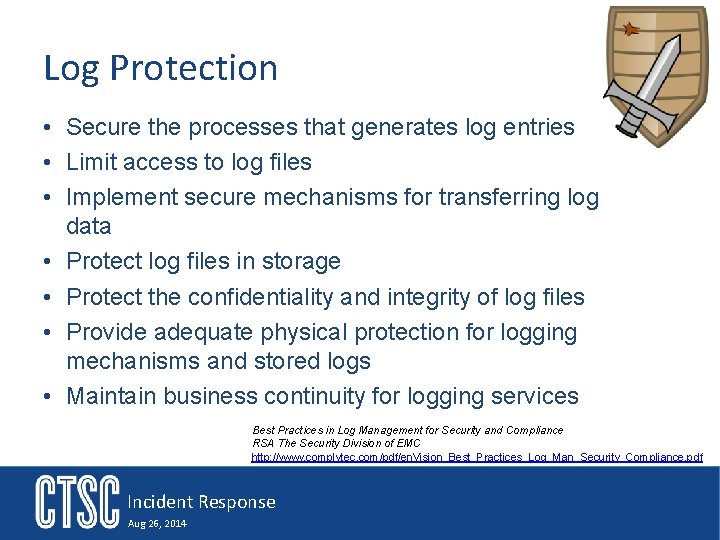 Log Protection

• Secure the processes that generates log entries
• Limit access to log files
• Implement secure mechanisms for transferring log data
• Protect log files in storage
• Protect the confidentiality and integrity of log files
• Provide adequate physical protection for logging mechanisms and stored logs
• Maintain business continuity for logging services

Best Practices in Log Management for Security and Compliance
RSA The Security Division of EMC
http://www.complytec.com/pdf/enVision_Best_Practices_Log_Man_Security_Compliance.pdf

CTSC Incident Response
Aug 26, 2014